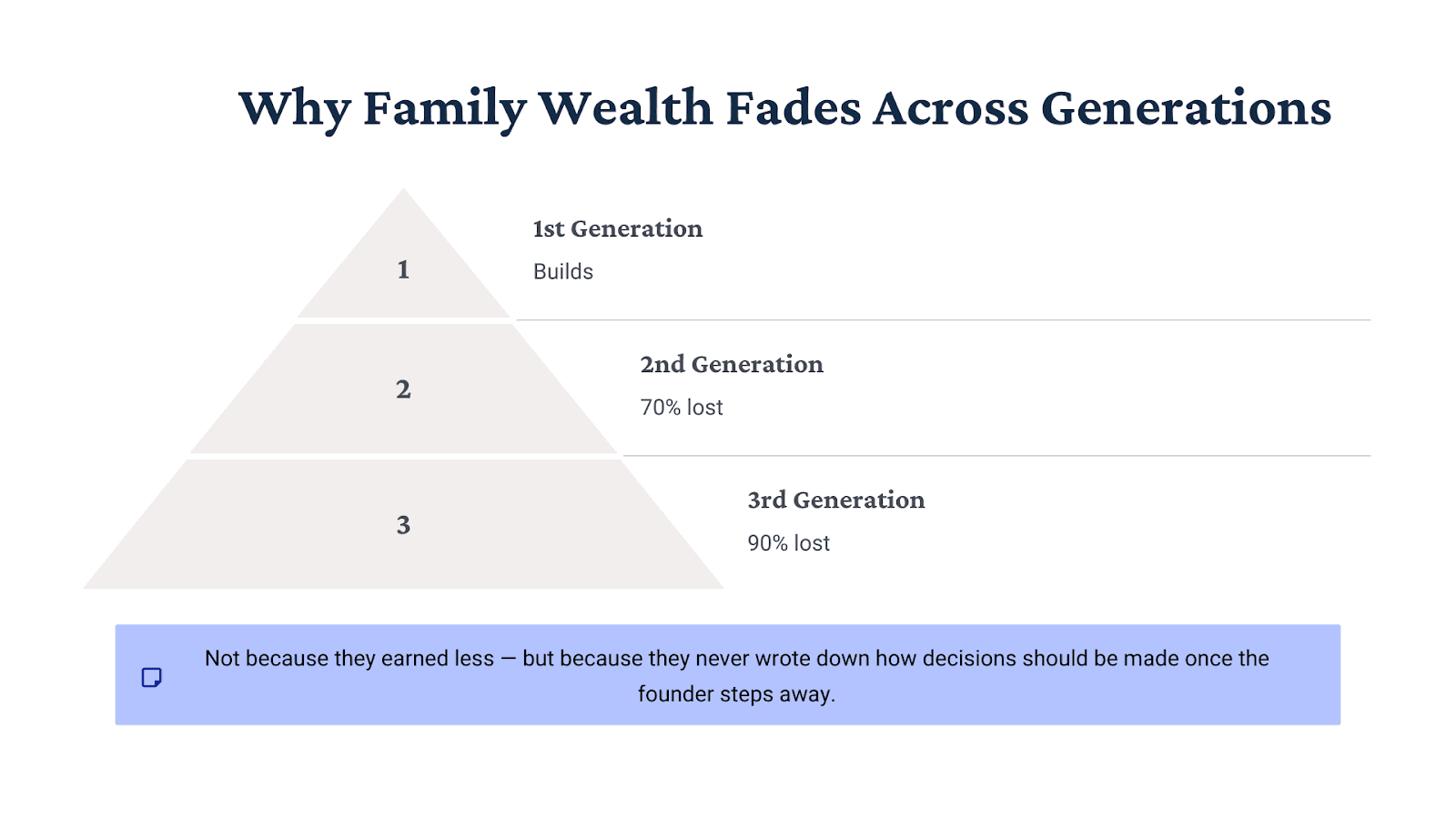 Why Family Wealth Fades Across Generations

1

1st Generation

Builds

2

2nd Generation

70% lost

3

3rd Generation

90% lost

Not because they earned less — but because they never wrote down how decisions should be made once the founder steps away.